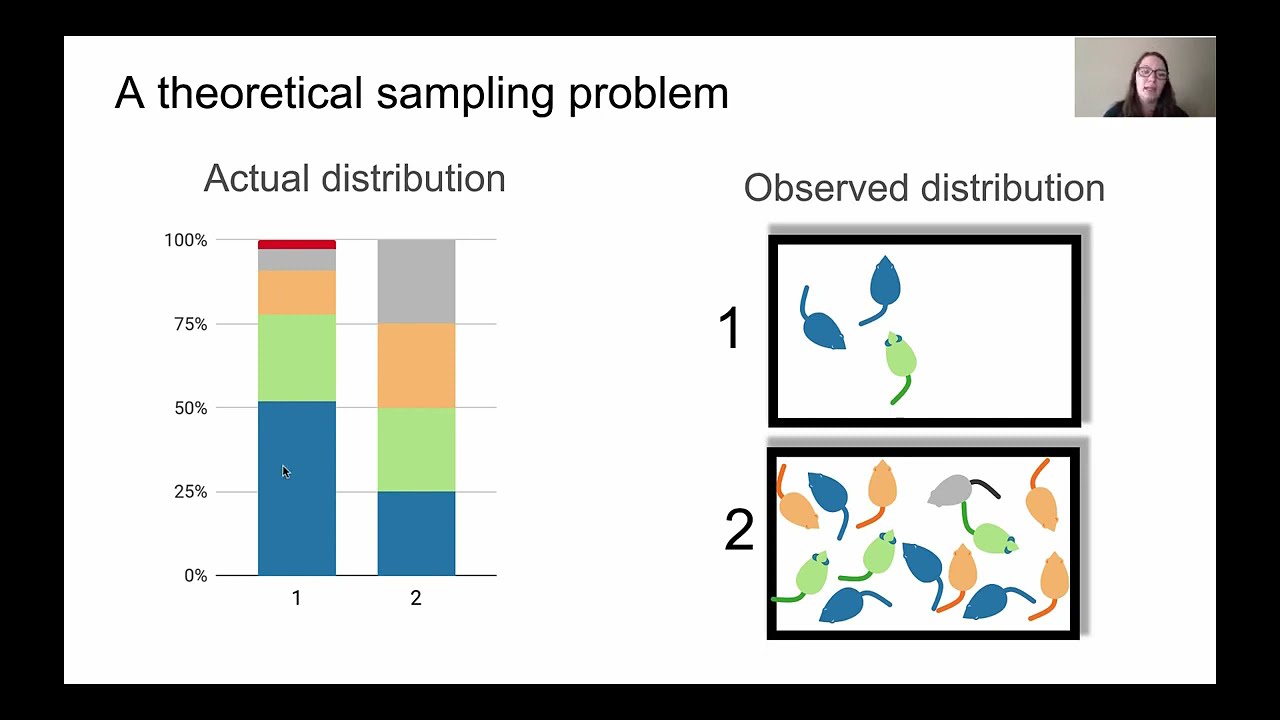 A theoretical sampling problem

Actual distribution

100%
75%
50%
25%
0%

1 2

Observed distribution

1

2